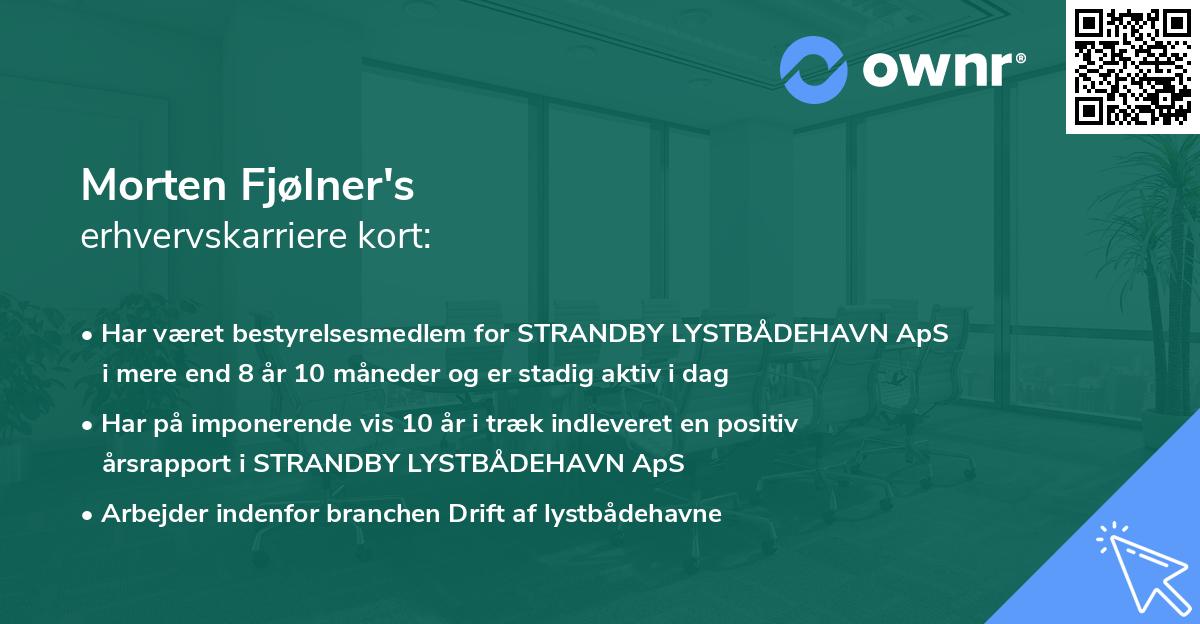 ownr®

Morten Fjølner's
erhvervskarriere kort:

• Har været bestyrelsesmedlem for STRANDBY LYSTBÅDEHAVN ApS i mere end 8 år 10 måneder og er stadig aktiv i dag

• Har på imponerende vis 10 år i træk indleveret en positiv årsrapport i STRANDBY LYSTBÅDEHAVN ApS

• Arbejder indenfor branchen Drift af lystbådehavne